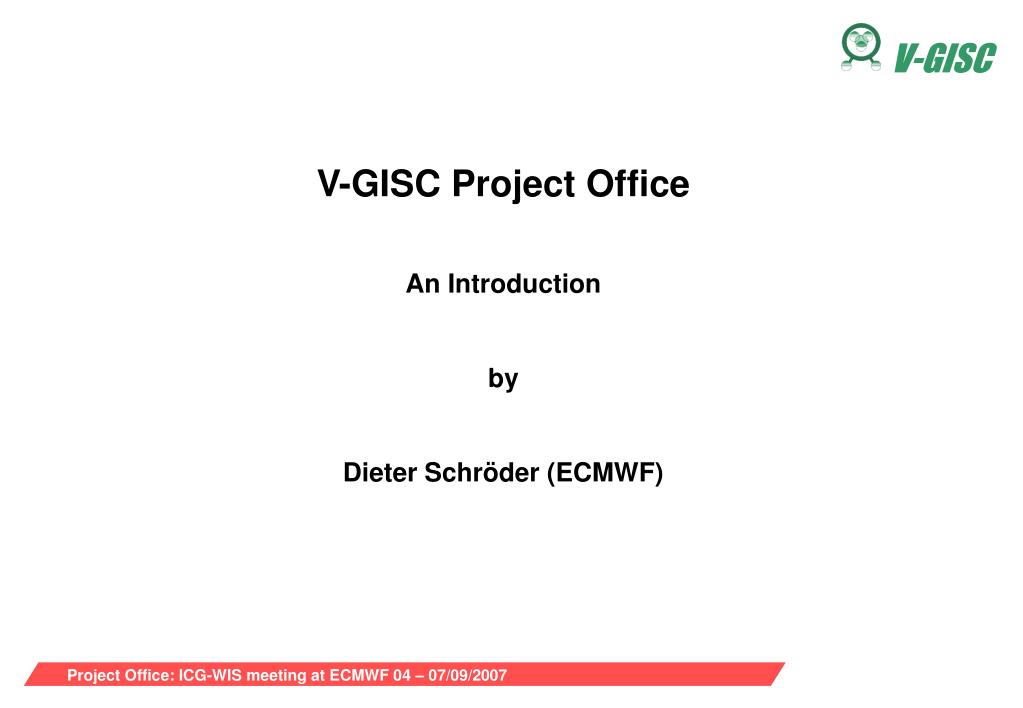 V-GISC

V-GISC Project Office

An Introduction

by

Dieter Schröder (ECMWF)

Project Office: ICG-WIS meeting at ECMWF 04 – 07/09/2007